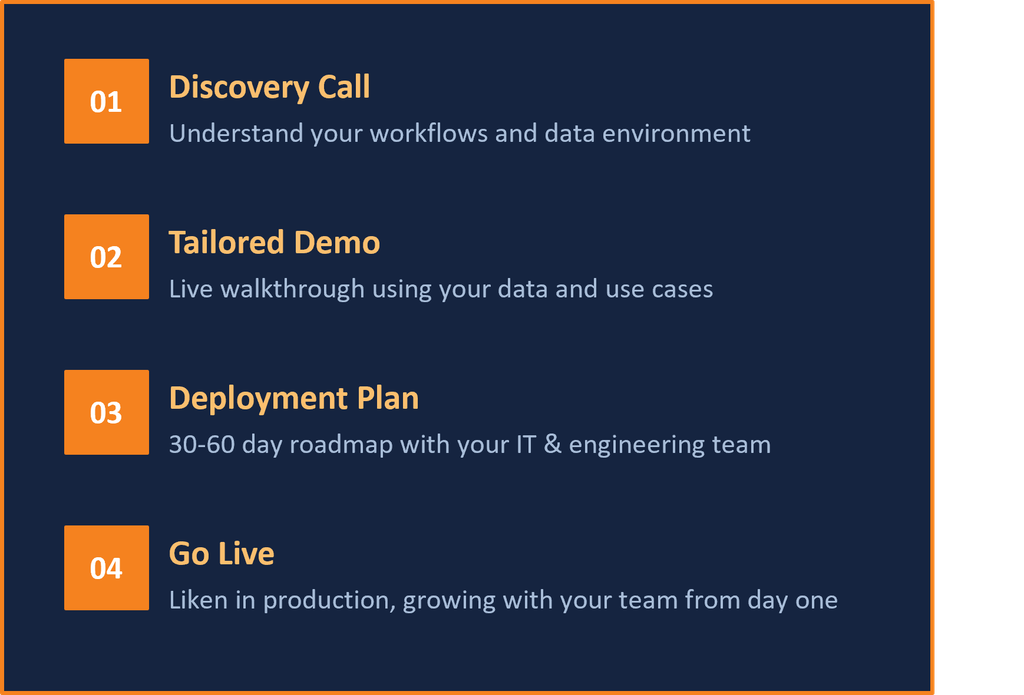 01

Discovery Call

Understand your workflows and data environment

02

Tailored Demo

Live walkthrough using your data and use cases

03

Deployment Plan

30-60 day roadmap with your IT & engineering team

04

Go Live

Liken in production, growing with your team from day one